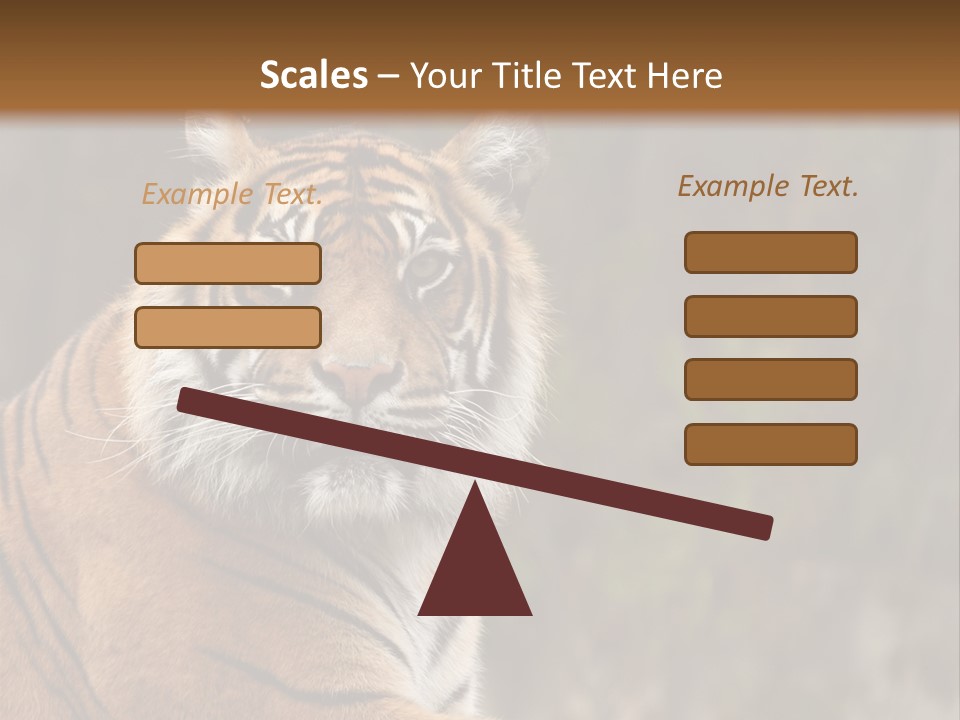 Scales – Your Title Text Here

Example Text.

Example Text.